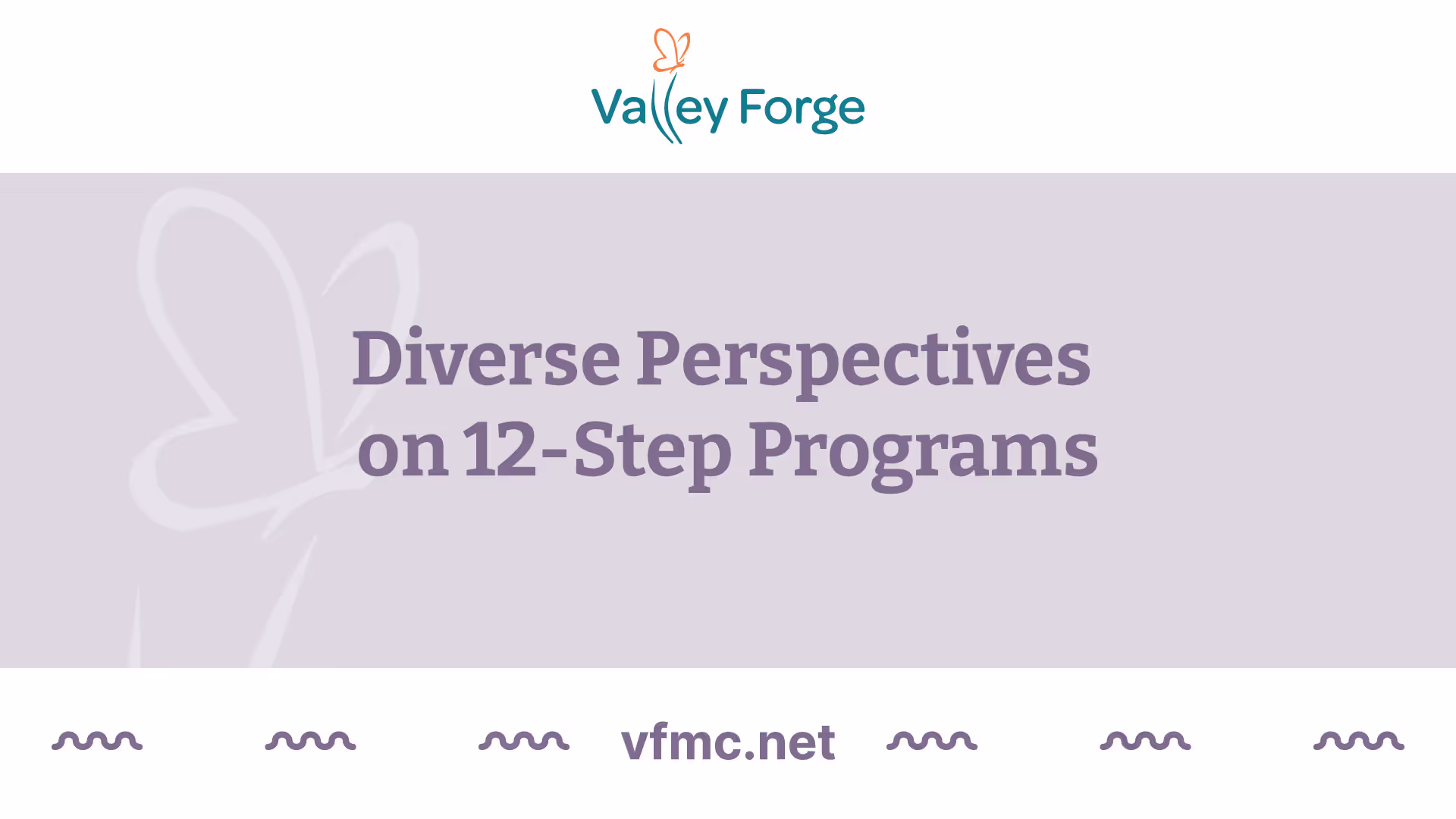 Valley Forge

Diverse Perspectives on 12-Step Programs

vfmc.net